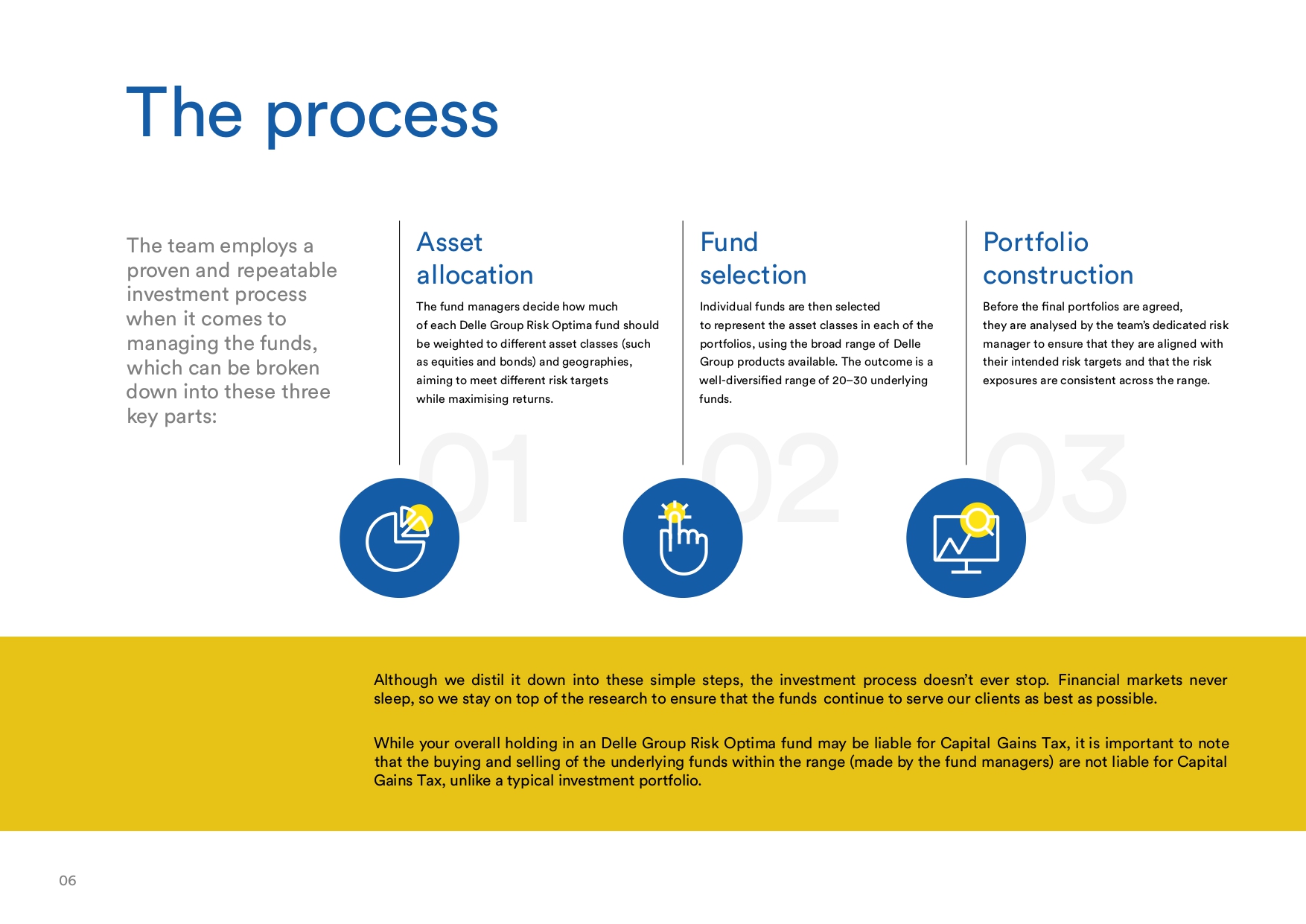 The process

The team employs a proven and repeatable investment process when it comes to managing the funds, which can be broken down into these three key parts:

Asset allocation

The fund managers decide how much of each Delle Group Risk Optima fund should be weighted to different asset classes (such as equities and bonds) and geographies, aiming to meet different risk targets while maximising returns.

01

Fund selection

Individual funds are then selected to represent the asset classes in each of the portfolios, using the broad range of Delle Group products available. The outcome is a well-diversified range of 20–30 underlying funds.

02

Portfolio construction

Before the final portfolios are agreed, they are analysed by the team's dedicated risk manager to ensure that they are aligned with their intended risk targets and that the risk exposures are consistent across the range.

03

Although we distil it down into these simple steps, the investment process doesn't ever stop. Financial markets never sleep, so we stay on top of the research to ensure that the funds continue to serve our clients as best as possible.

While your overall holding in an Delle Group Risk Optima fund may be liable for Capital Gains Tax, it is important to note that the buying and selling of the underlying funds within the range (made by the fund managers) are not liable for Capital Gains Tax, unlike a typical investment portfolio.

06